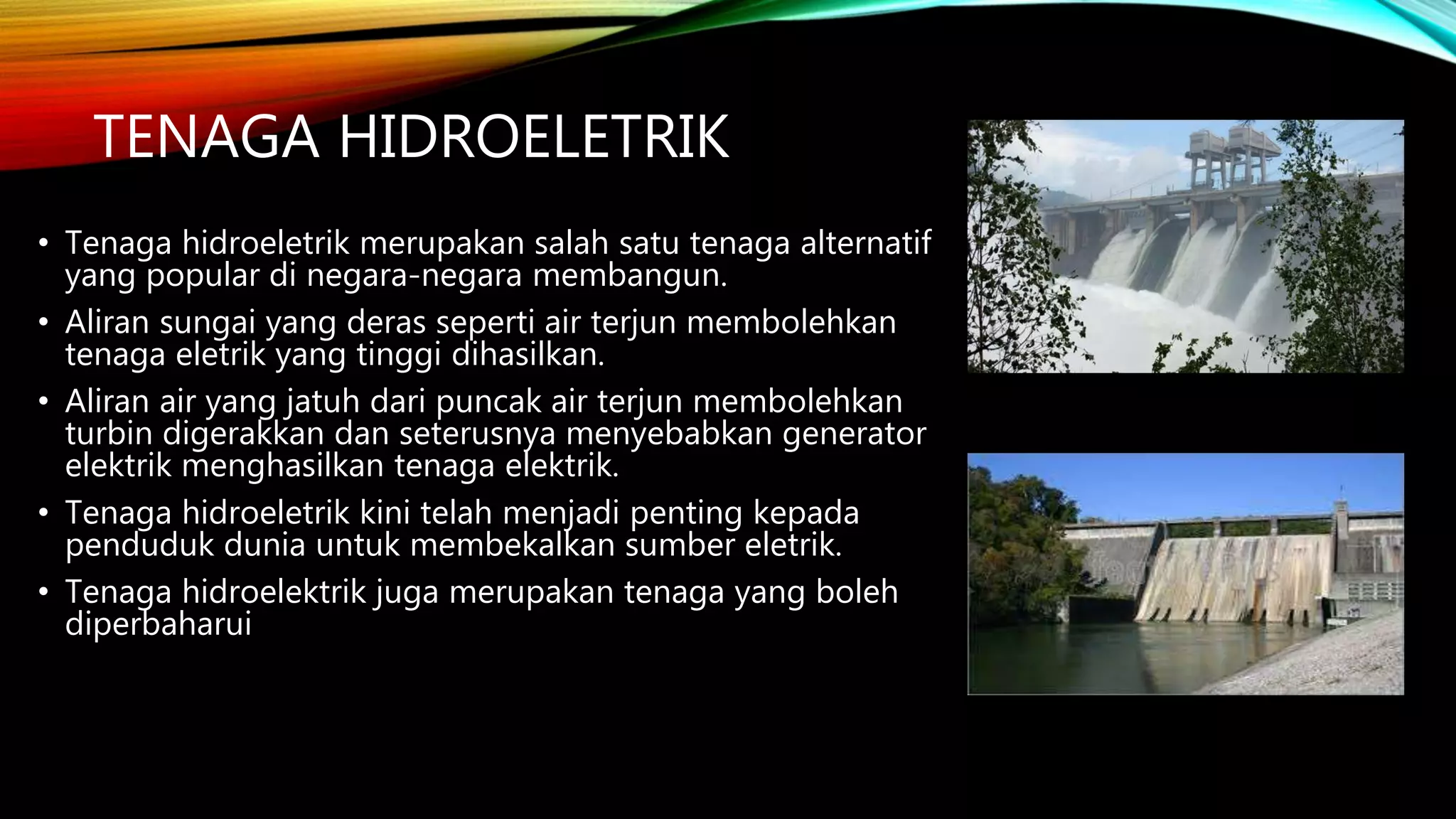 TENAGA HIDROELETRIK

• Tenaga hidroeletrik merupakan salah satu tenaga alternatif yang popular di negara-negara membangun.

• Aliran sungai yang deras seperti air terjun membolehkan tenaga eletrik yang tinggi dihasilkan.

• Aliran air yang jatuh dari puncak air terjun membolehkan turbin digerakkan dan seterusnya menyebabkan generator elektrik menghasilkan tenaga elektrik.

• Tenaga hidroeletrik kini telah menjadi penting kepada penduduk dunia untuk membekalkan sumber eletrik.

• Tenaga hidroelektrik juga merupakan tenaga yang boleh diperbaharui